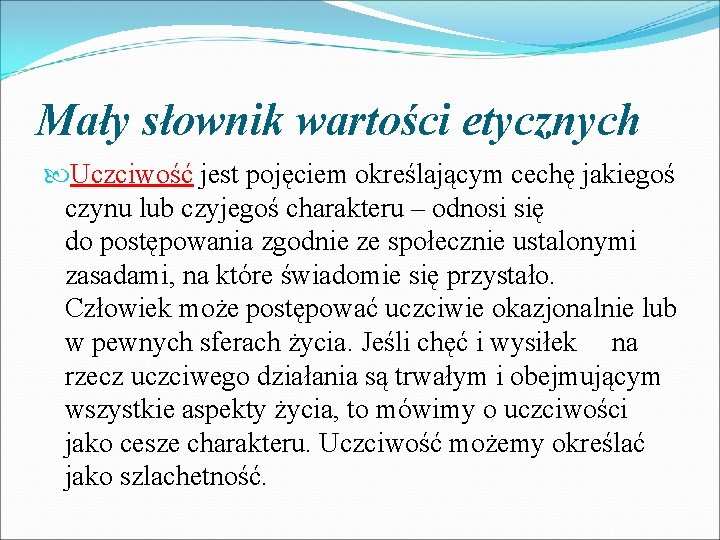 Mały słownik wartości etycznych

Uczciwość jest pojęciem określającym cechę jakiegoś czynu lub czyjegoś charakteru – odnosi się do postępowania zgodnie ze społecznie ustalonymi zasadami, na które świadomie się przystało. Człowiek może postępować uczciwie okazjonalnie lub w pewnych sferach życia. Jeśli chęć i wysiłek na rzecz uczciwego działania są trwałym i obejmującym wszystkie aspekty życia, to mówimy o uczciwości jako cesze charakteru. Uczciwość możemy określać jako szlachetność.